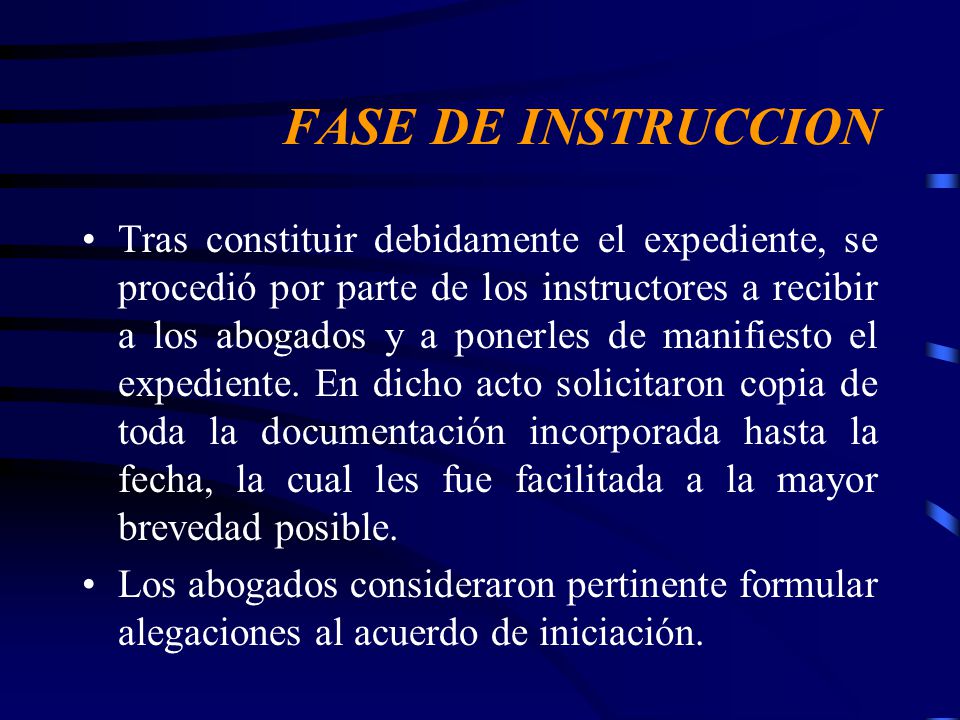 FASE DE INSTRUCCION

• Tras constituir debidamente el expediente, se procedió por parte de los instructores a recibir a los abogados y a ponerles de manifiesto el expediente. En dicho acto solicitaron copia de toda la documentación incorporada hasta la fecha, la cual les fue facilitada a la mayor brevedad posible.

• Los abogados consideraron pertinente formular alegaciones al acuerdo de iniciación.